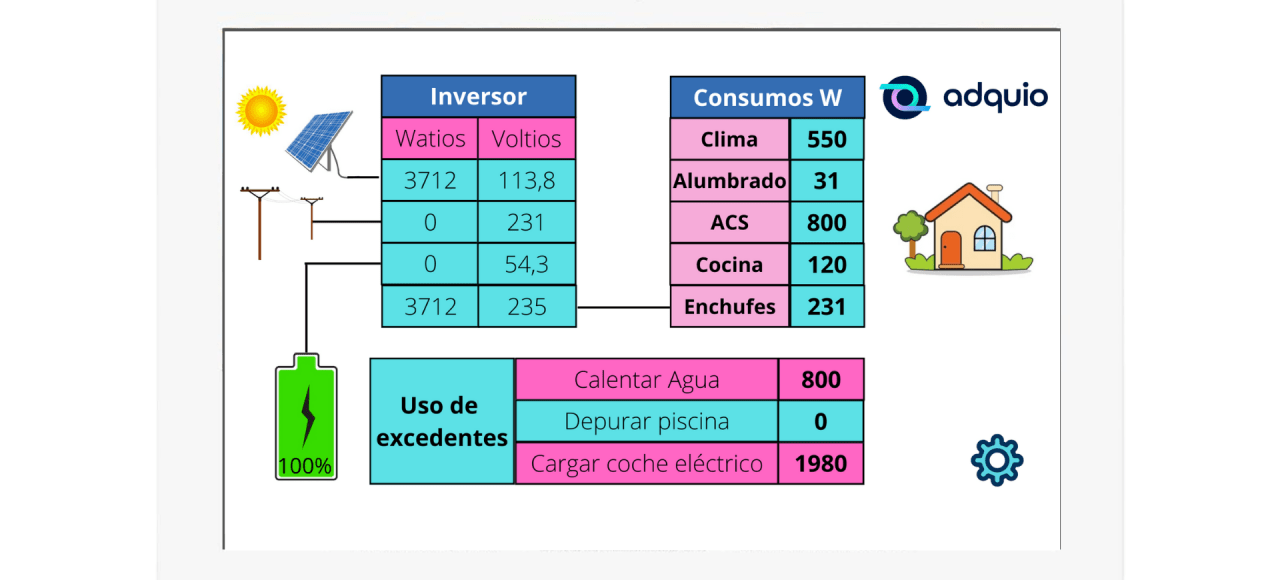 | Inversor | |
|---|---|
| Watios | Voltios |
| 3712 | 113,8 |
| 0 | 231 |
| 0 | 54,3 |
| 3712 | 235 |

| Consumos W | |
|---|---|
| Clima | 550 |
| Alumbrado | 31 |
| ACS | 800 |
| Cocina | 120 |
| Enchufes | 231 |

adquio

100%

| Uso de excedentes | Calentar Agua | 800 |
|---|---|---|
| | Depurar piscina | 0 |
| | Cargar coche eléctrico | 1980 |